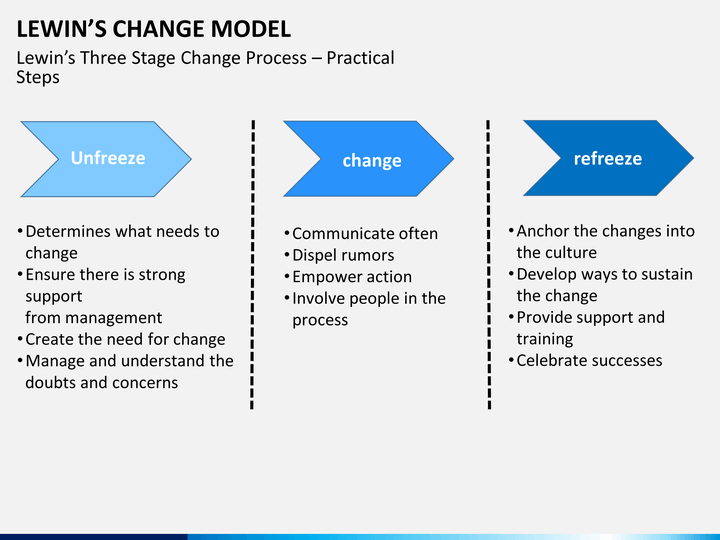 LEWIN'S CHANGE MODEL

Lewin's Three Stage Change Process – Practical Steps

Unfreeze

• Determines what needs to change
• Ensure there is strong support from management
• Create the need for change
• Manage and understand the doubts and concerns

change

• Communicate often
• Dispel rumors
• Empower action
• Involve people in the process

refreeze

• Anchor the changes into the culture
• Develop ways to sustain the change
• Provide support and training
• Celebrate successes